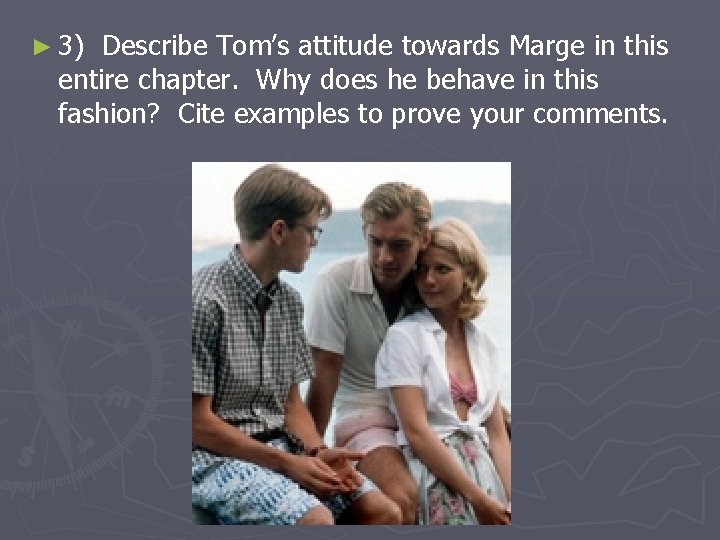 ► 3) Describe Tom's attitude towards Marge in this entire chapter. Why does he behave in this fashion? Cite examples to prove your comments.